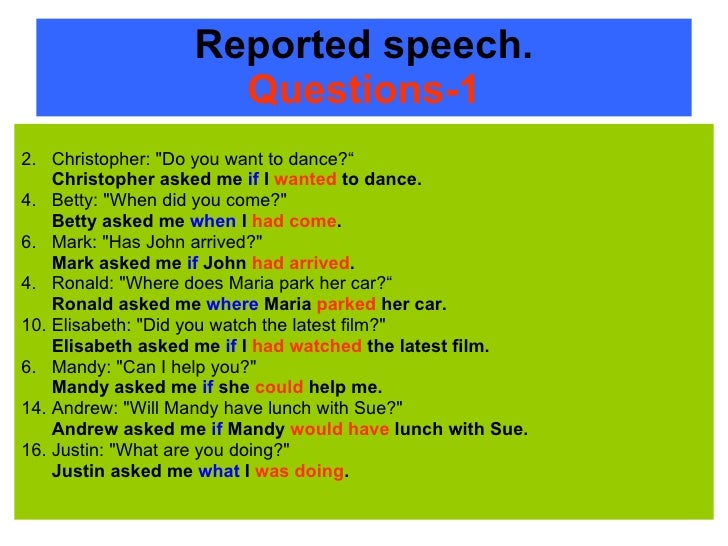 Reported speech.
Questions-1

2. Christopher: "Do you want to dance?“
Christopher asked me if I wanted to dance.
4. Betty: "When did you come?"
Betty asked me when I had come.
6. Mark: "Has John arrived?"
Mark asked me if John had arrived.
4. Ronald: "Where does Maria park her car?“
Ronald asked me where Maria parked her car.
10. Elisabeth: "Did you watch the latest film?"
Elisabeth asked me if I had watched the latest film.
6. Mandy: "Can I help you?"
Mandy asked me if she could help me.
14. Andrew: "Will Mandy have lunch with Sue?"
Andrew asked me if Mandy would have lunch with Sue.
16. Justin: "What are you doing?"
Justin asked me what I was doing.